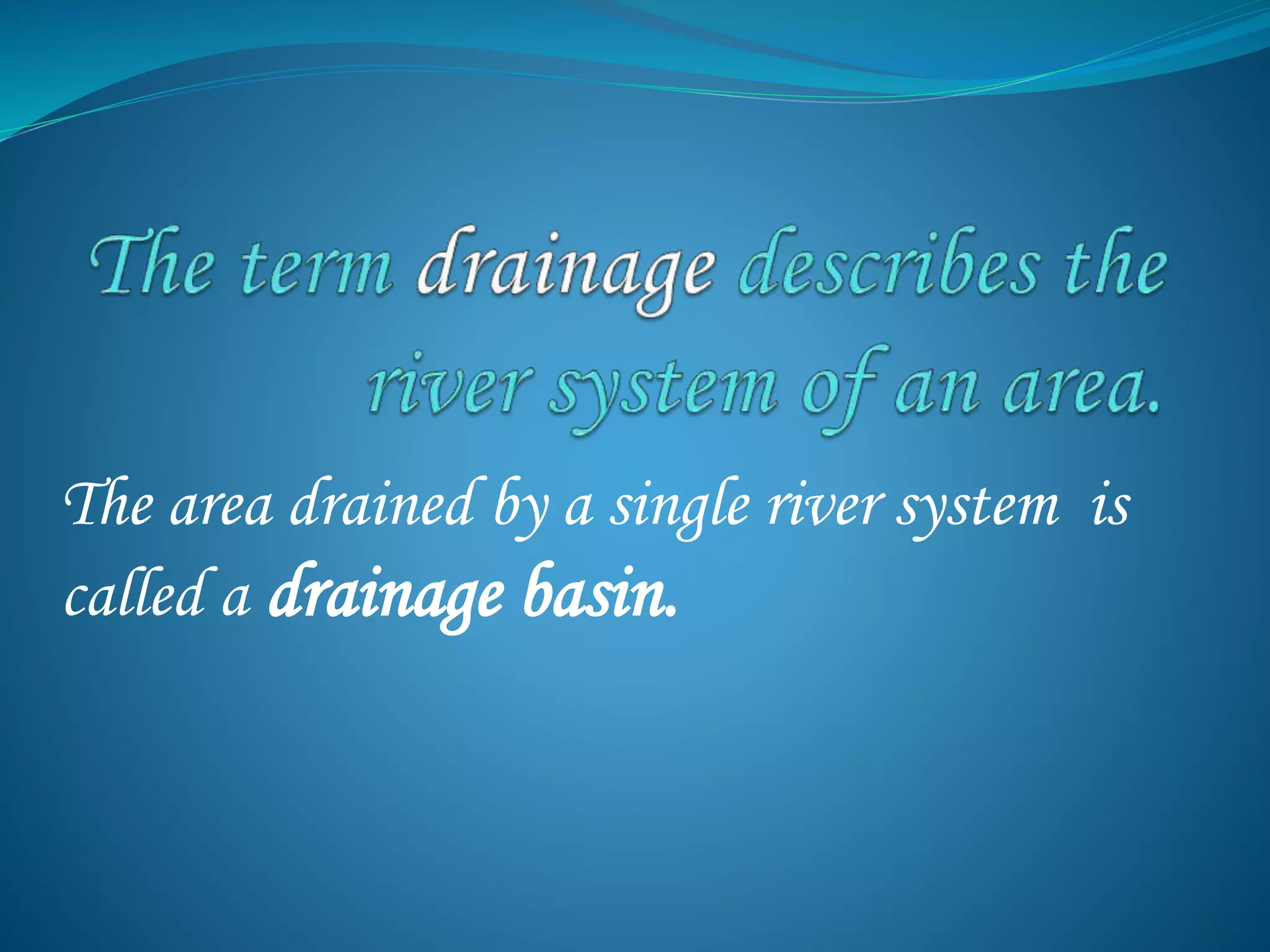 The term drainage describes the river system of an area.

The area drained by a single river system is called a drainage basin.